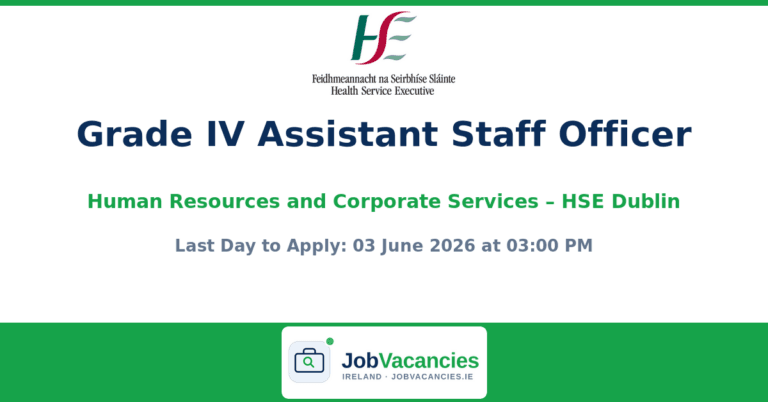 HSE

Feidhmeannacht na Seirbhíse Sláinte
Health Service Executive

Grade IV Assistant Staff Officer

Human Resources and Corporate Services – HSE Dublin

Last Day to Apply: 03 June 2026 at 03:00 PM

JobVacancies
IRELAND · JOBVACANCIES.IE